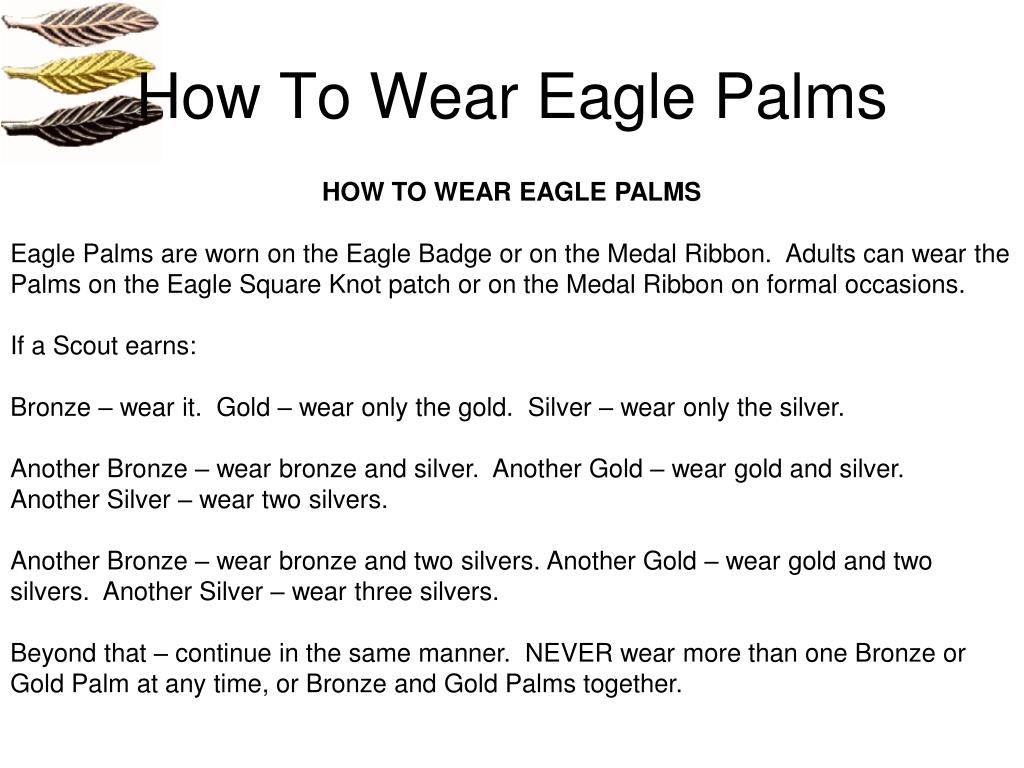 How To Wear Eagle Palms

HOW TO WEAR EAGLE PALMS

Eagle Palms are worn on the Eagle Badge or on the Medal Ribbon. Adults can wear the Palms on the Eagle Square Knot patch or on the Medal Ribbon on formal occasions.

If a Scout earns:

Bronze – wear it. Gold – wear only the gold. Silver – wear only the silver.

Another Bronze – wear bronze and silver. Another Gold – wear gold and silver. Another Silver – wear two silvers.

Another Bronze – wear bronze and two silvers. Another Gold – wear gold and two silvers. Another Silver – wear three silvers.

Beyond that – continue in the same manner. NEVER wear more than one Bronze or Gold Palm at any time, or Bronze and Gold Palms together.